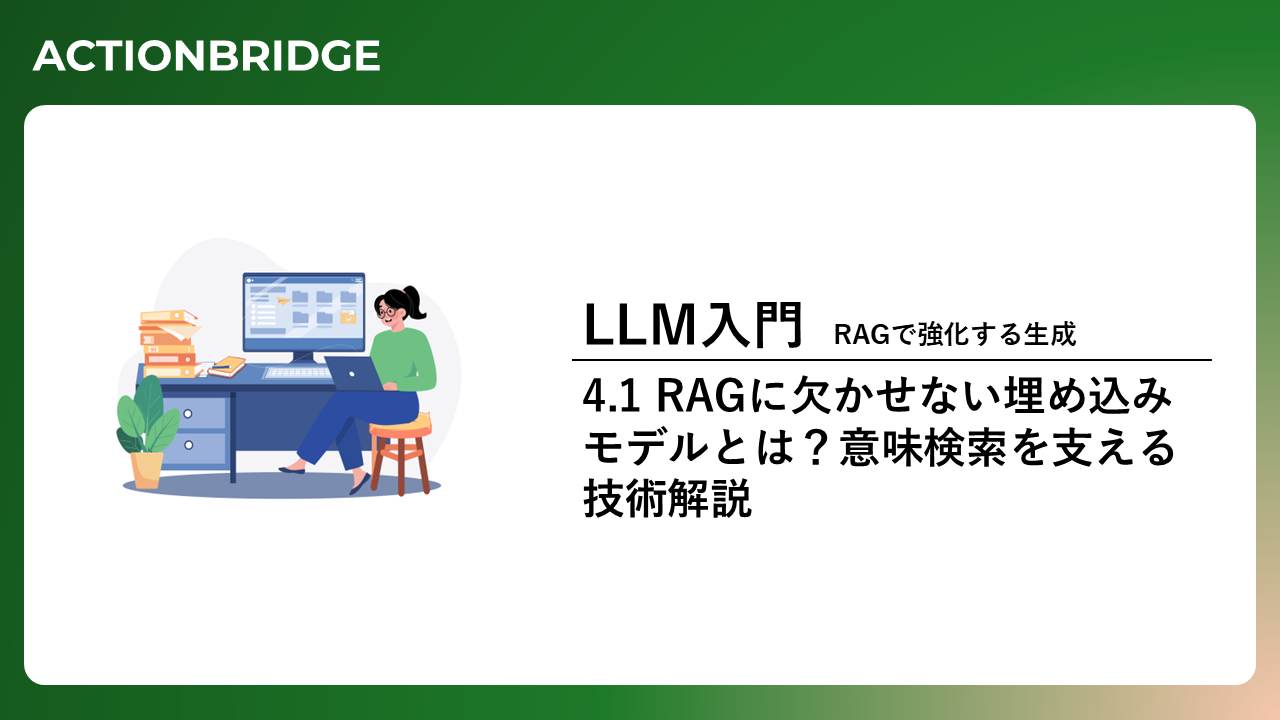 ACTIONBRIDGE

LLM入門 RAGで強化する生成

4.1 RAGに欠かせない埋め込みモデルとは？意味検索を支える技術解説